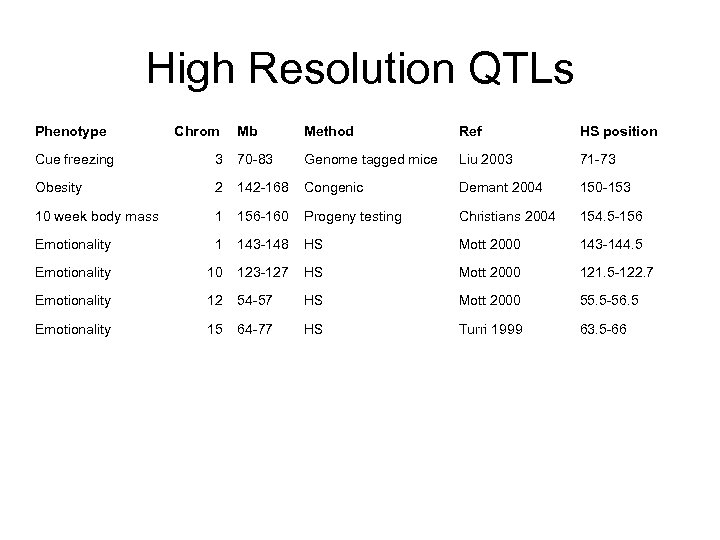 High Resolution QTLs

| Phenotype | Chrom | Mb | Method | Ref | HS position |
|---|---|---|---|---|---|
| Cue freezing | 3 | 70-83 | Genome tagged mice | Liu 2003 | 71-73 |
| Obesity | 2 | 142-168 | Congenic | Demant 2004 | 150-153 |
| 10 week body mass | 1 | 156-160 | Progeny testing | Christians 2004 | 154.5-156 |
| Emotionality | 1 | 143-148 | HS | Mott 2000 | 143-144.5 |
| Emotionality | 10 | 123-127 | HS | Mott 2000 | 121.5-122.7 |
| Emotionality | 12 | 54-57 | HS | Mott 2000 | 55.5-56.5 |
| Emotionality | 15 | 64-77 | HS | Turri 1999 | 63.5-66 |